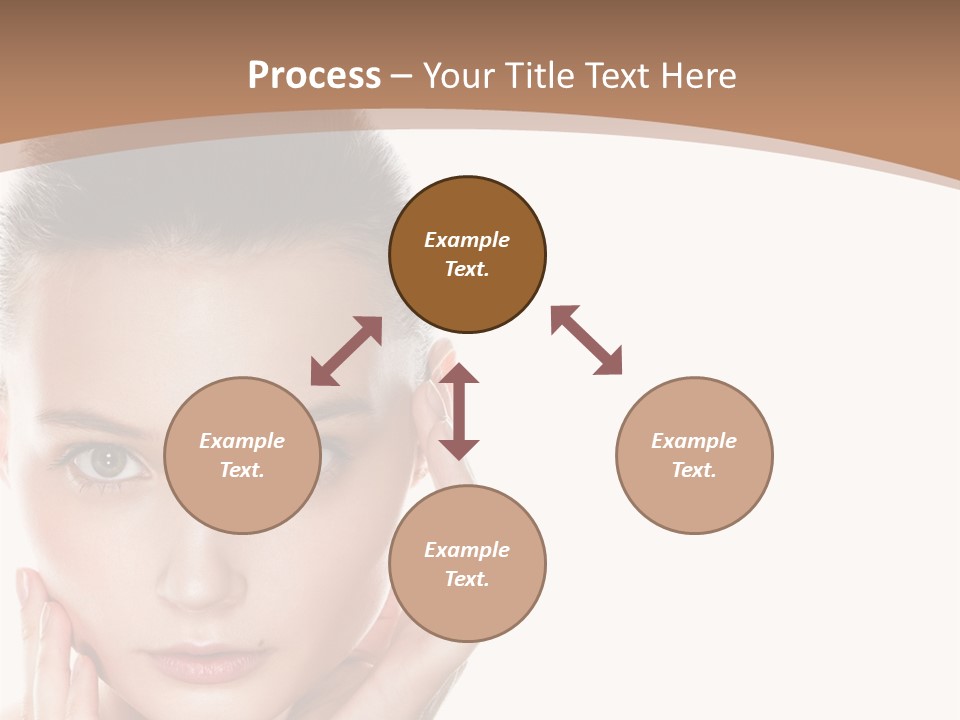 Process – Your Title Text Here

Example Text.

Example Text.

Example Text.

Example Text.